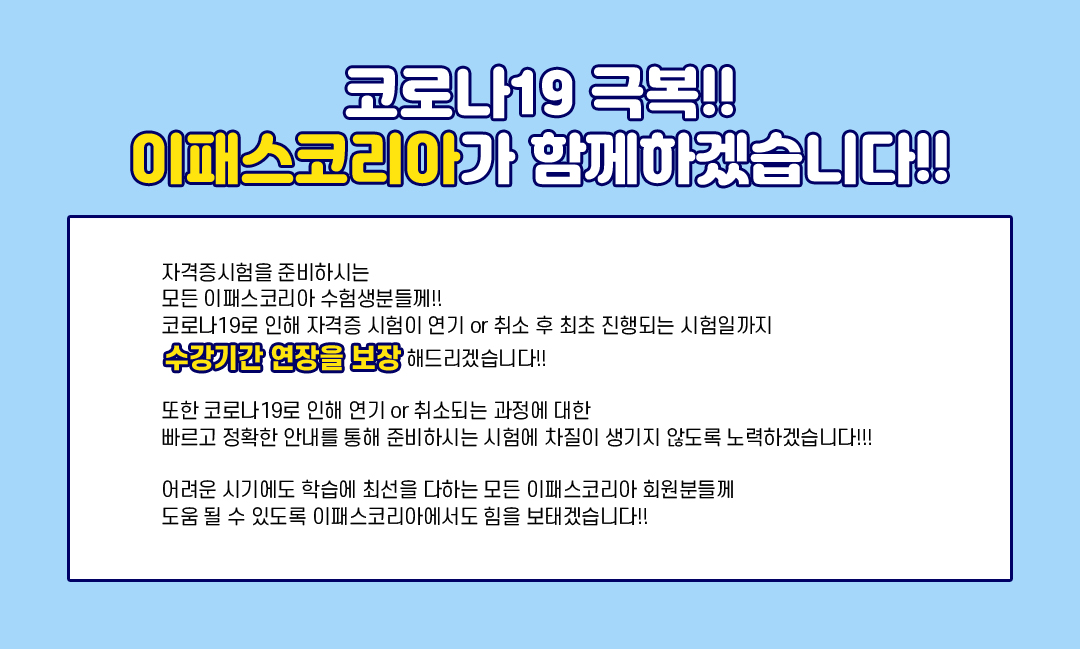 코로나19 극복!!
이패스코리아가 함께하겠습니다!!

자격증시험을 준비하시는
모든 이패스코리아 수험생분들께!!
코로나19로 인해 자격증 시험이 연기 or 취소 후 최초 진행되는 시험일까지
수강기간 연장을 보장 해드리겠습니다!!

또한 코로나19로 인해 연기 or 취소되는 과정에 대한
빠르고 정확한 안내를 통해 준비하시는 시험에 차질이 생기지 않도록 노력하겠습니다!!!

어려운 시기에도 학습에 최선을 다하는 모든 이패스코리아 회원분들께
도움 될 수 있도록 이패스코리아에서도 힘을 보태겠습니다!!